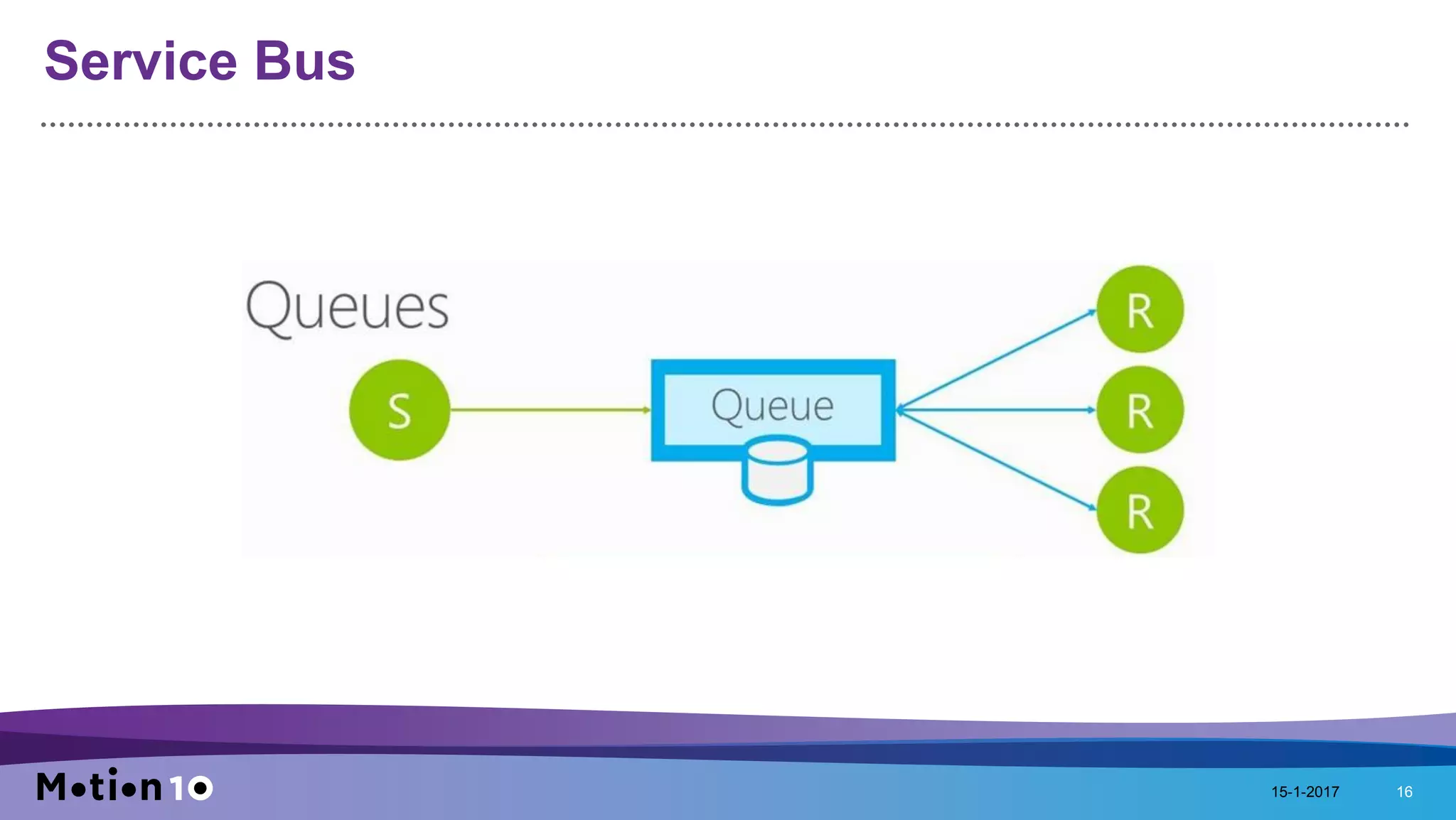 Service Bus

Queues

S

Queue

R

R

R

Motion10

15-1-2017

16